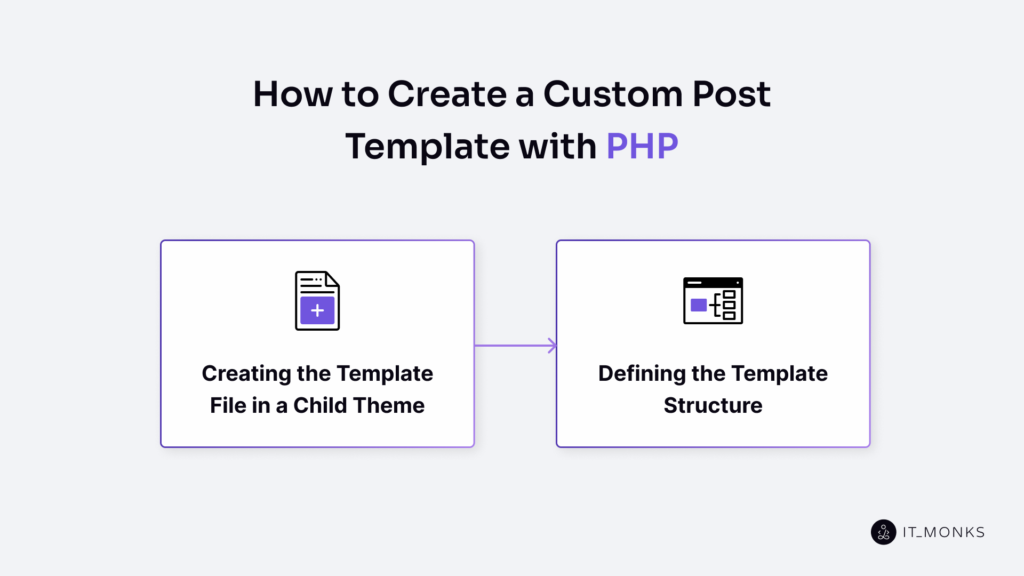 How to Create a Custom Post Template with PHP

Creating the Template File in a Child Theme

Defining the Template Structure

IT_MONKS